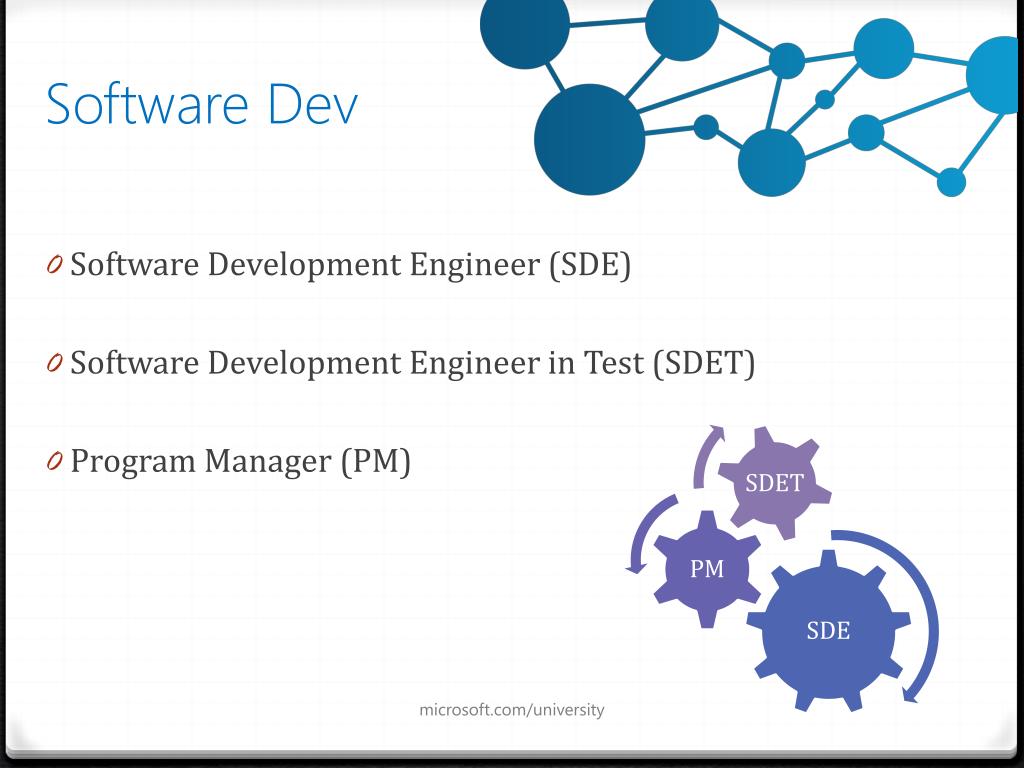 Software Dev

0 Software Development Engineer (SDE)

0 Software Development Engineer in Test (SDET)

0 Program Manager (PM)

SDET

PM

SDE

microsoft.com/university